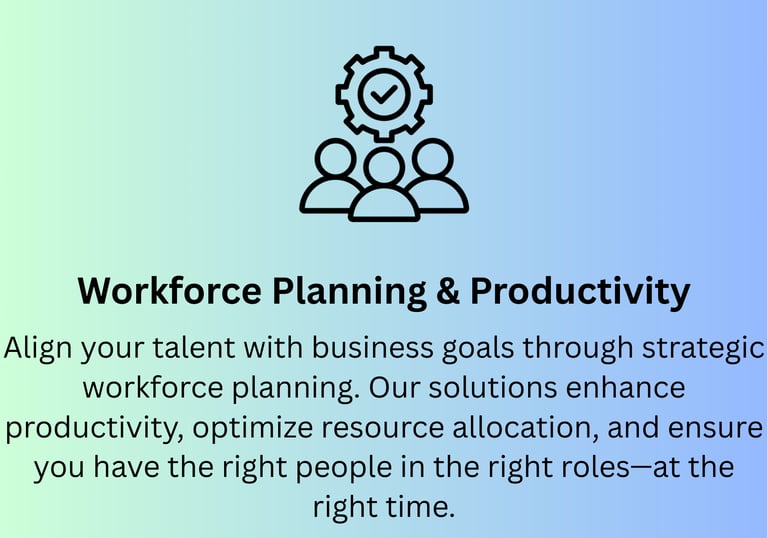 Workforce Planning & Productivity

Align your talent with business goals through strategic workforce planning. Our solutions enhance productivity, optimize resource allocation, and ensure you have the right people in the right roles—at the right time.